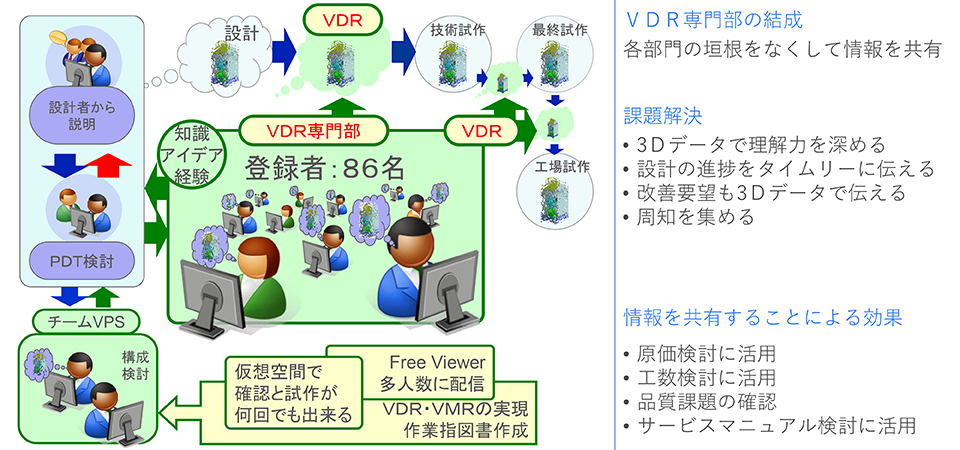 設計者から説明

PDT検討

チームVPS

構成検討

設計

VDR

技術試作

最終試作

工場試作

知識
アイデア
経験

VDR専門部

VDR

登録者：86名

仮想空間で確認と試作が何回でも出来る

Free Viewer
多人数に配信

VDR・VMRの実現
作業指図書作成

ＶＤＲ専門部の結成
各部門の垣根をなくして情報を共有

課題解決
• 3Dデータで理解力を深める
• 設計の進捗をタイムリーに伝える
• 改善要望も3Dデータで伝える
• 周知を集める

情報を共有することによる効果
• 原価検討に活用
• 工数検討に活用
• 品質課題の確認
• サービスマニュアル検討に活用